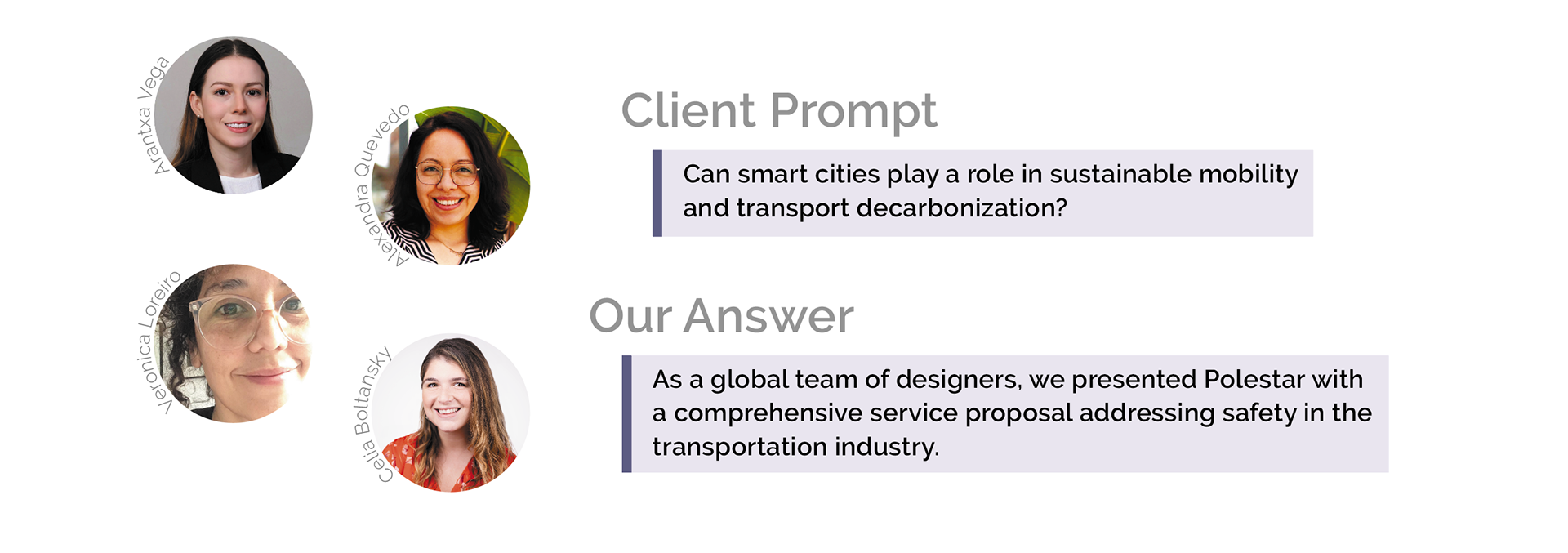 Arantxa Vega

Alexandra Quevedo

Veronica Loreiro

Celia Boltansky

Client Prompt

Can smart cities play a role in sustainable mobility and transport decarbonization?

Our Answer

As a global team of designers, we presented Polestar with a comprehensive service proposal addressing safety in the transportation industry.